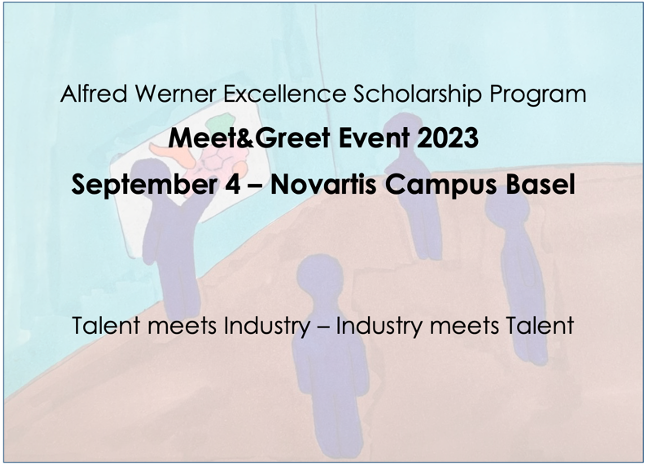 Alfred Werner Excellence Scholarship Program

Meet&Greet Event 2023

September 4 – Novartis Campus Basel

Talent meets Industry – Industry meets Talent